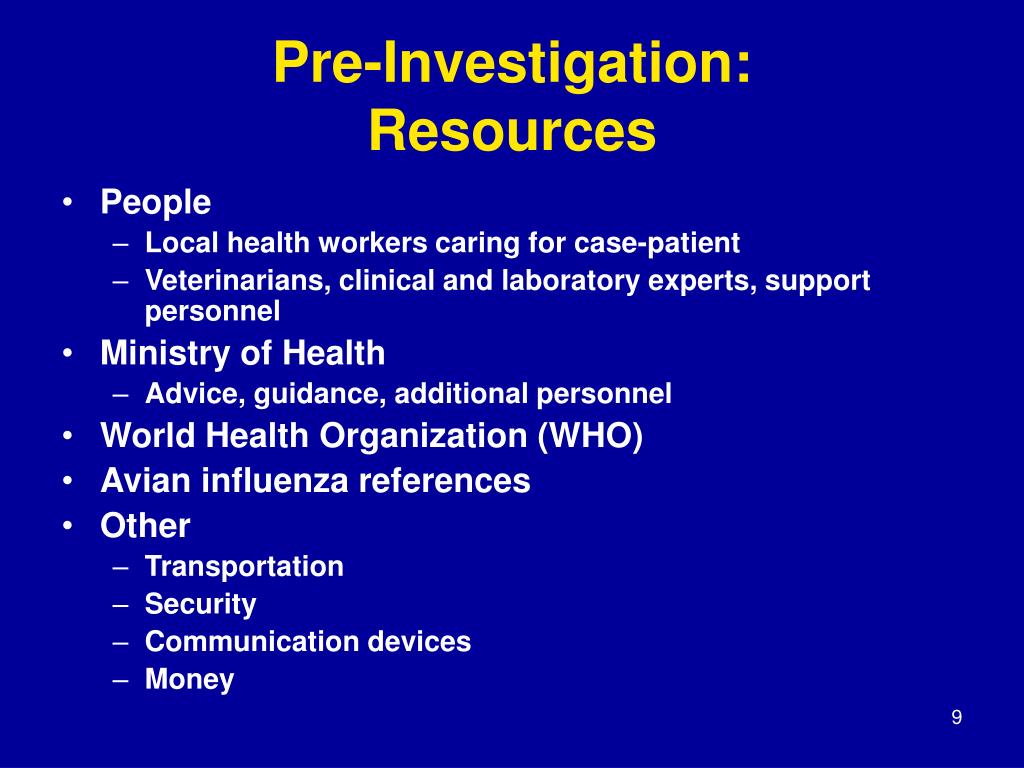 Pre-Investigation: Resources

• People
 – Local health workers caring for case-patient
 – Veterinarians, clinical and laboratory experts, support personnel
• Ministry of Health
 – Advice, guidance, additional personnel
• World Health Organization (WHO)
• Avian influenza references
• Other
 – Transportation
 – Security
 – Communication devices
 – Money

9